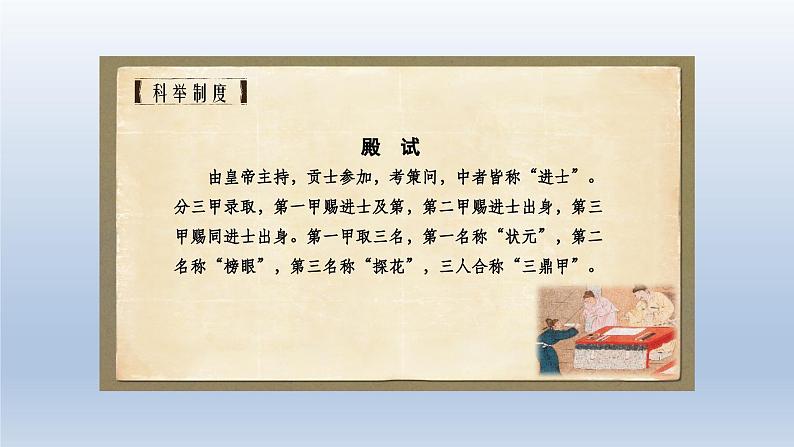 科举制度

殿 试

由皇帝主持，贡士参加，考策问，中者皆称“进士”。分三甲录取，第一甲赐进士及第，第二甲赐进士出身，第三甲赐同进士出身。第一甲取三名，第一名称“状元”，第二名称“榜眼”，第三名称“探花”，三人合称“三鼎甲”。